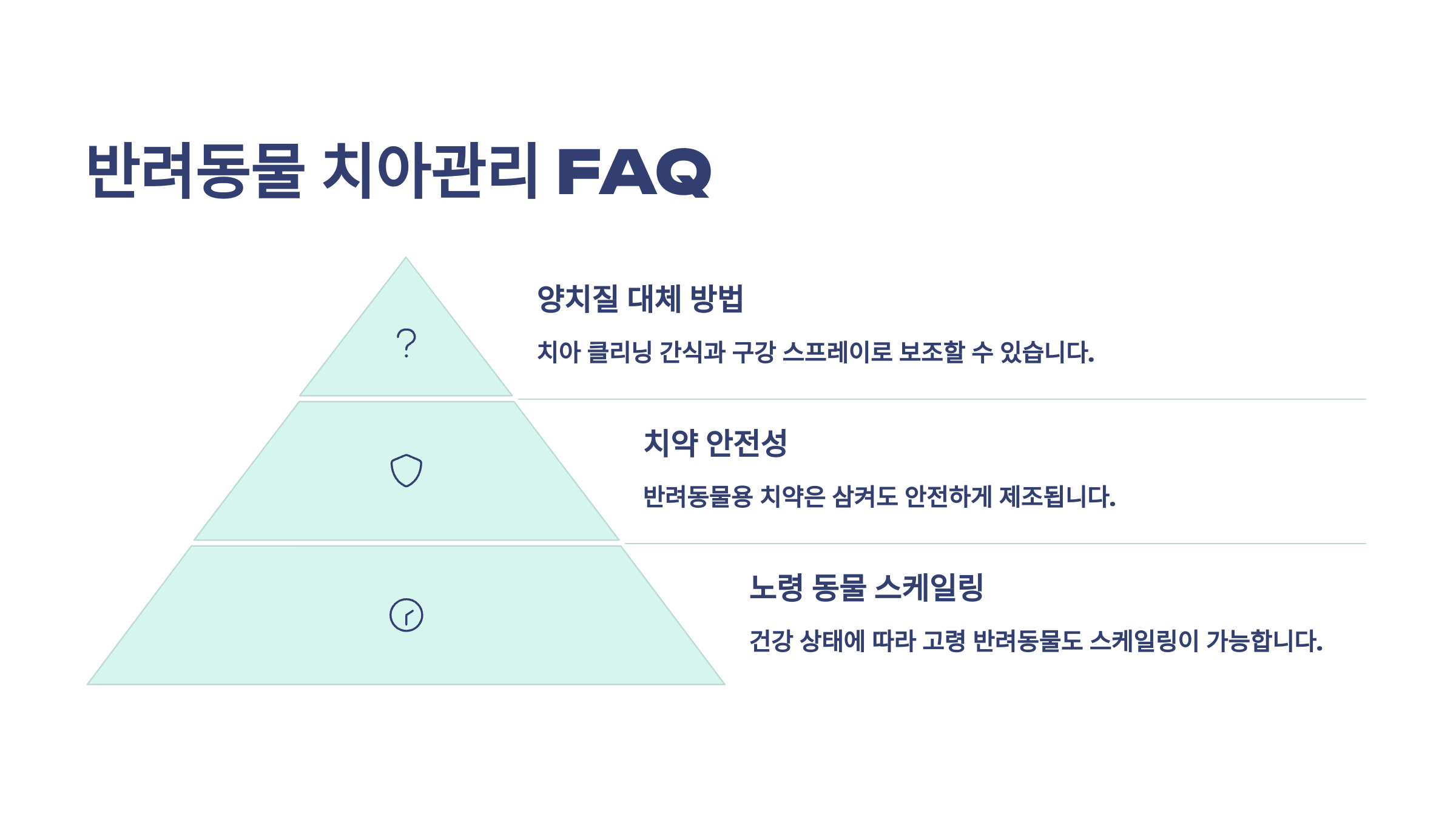 반려동물 치아관리 FAQ

?

양치질 대체 방법

치아 클리닝 간식과 구강 스프레이로 보조할 수 있습니다.

치약 안전성

반려동물용 치약은 삼켜도 안전하게 제조됩니다.

노령 동물 스케일링

건강 상태에 따라 고령 반려동물도 스케일링이 가능합니다.